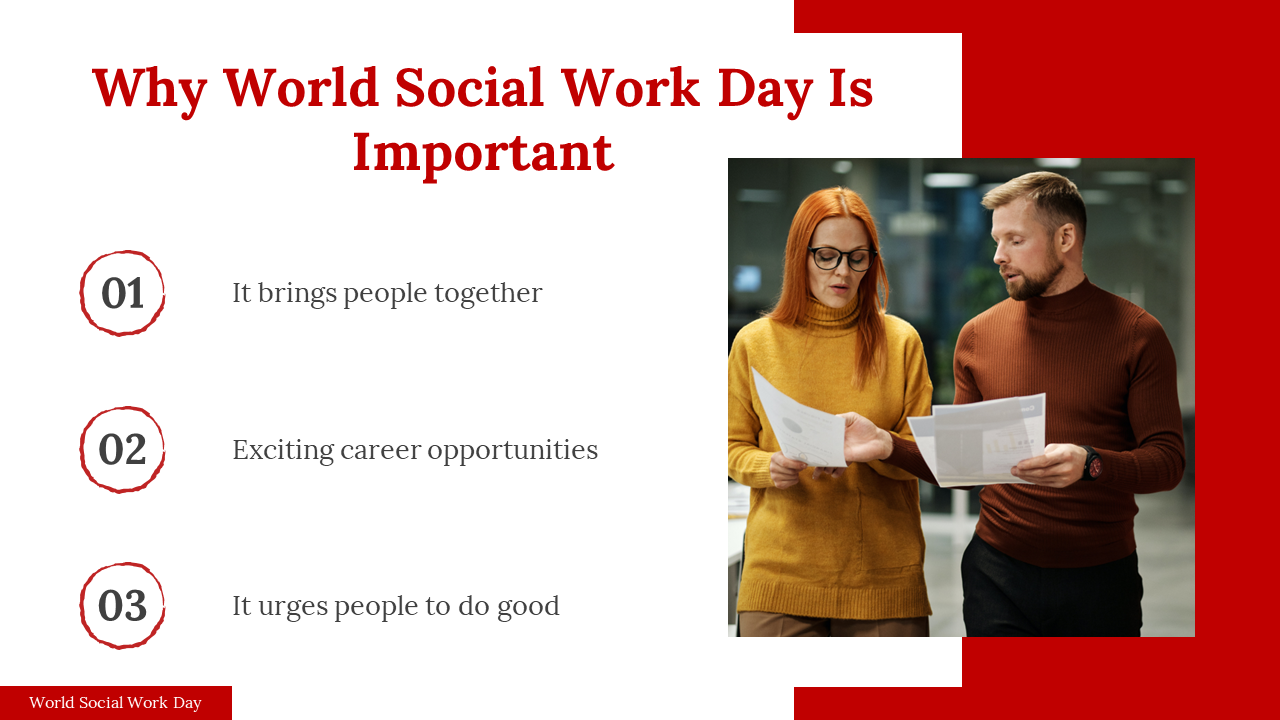 Why World Social Work Day Is Important

01

It brings people together

02

Exciting career opportunities

03

It urges people to do good

World Social Work Day